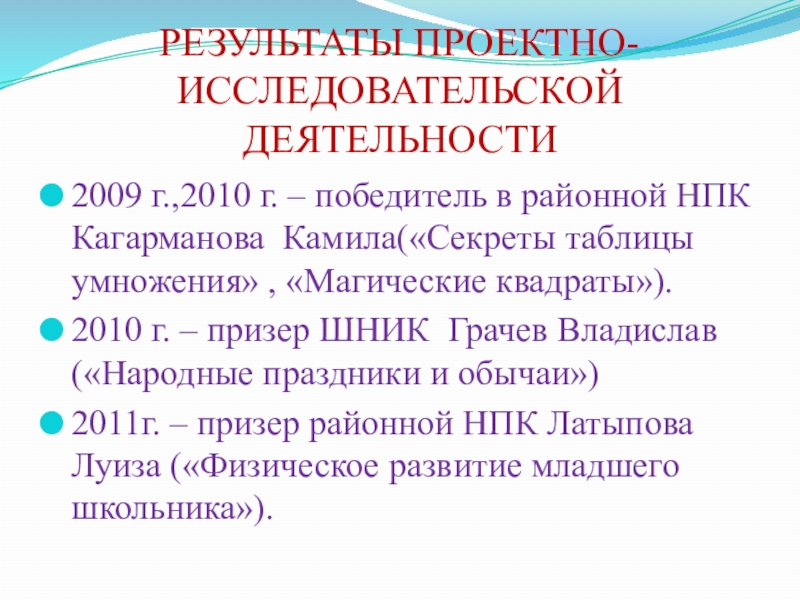 РЕЗУЛЬТАТЫ ПРОЕКТНО-ИССЛЕДОВАТЕЛЬСКОЙ ДЕЯТЕЛЬНОСТИ

2009 г.,2010 г. – победитель в районной НПК Кагарманова Камила(«Секреты таблицы умножения» , «Магические квадраты»).

2010 г. – призер ШНИК Грачев Владислав («Народные праздники и обычаи»)

2011г. – призер районной НПК Латыпова Луиза («Физическое развитие младшего школьника»).